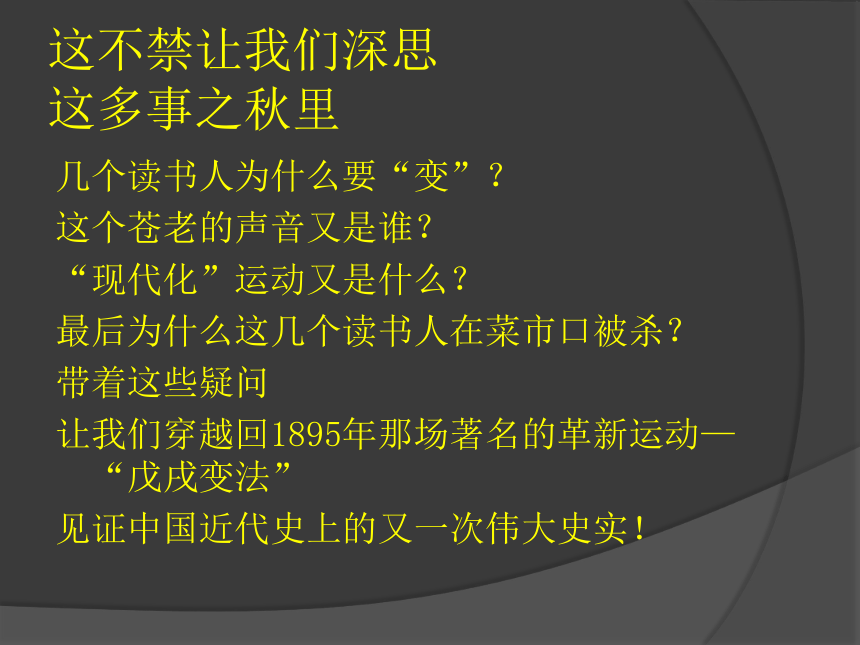 这不禁让我们深思
这多事之秋里

几个读书人为什么要“变”？

这个苍老的声音又是谁？

“现代化”运动又是什么？

最后为什么这几个读书人在菜市口被杀？

带着这些疑问

让我们穿越回1895年那场著名的革新运动—“戊戌变法”

见证中国近代史上的又一次伟大史实！